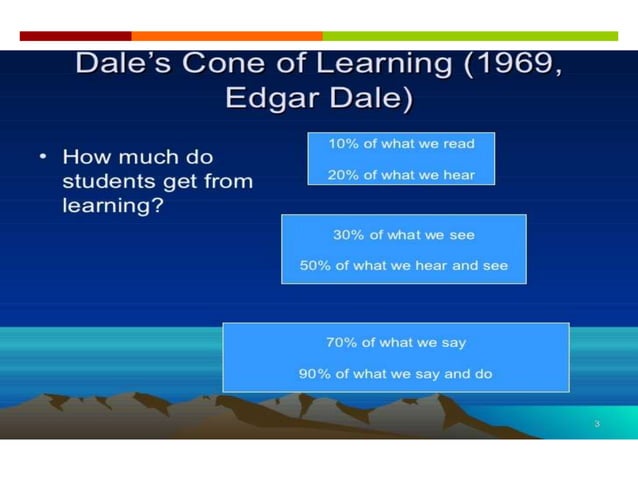 Dale's Cone of Learning (1969, Edgar Dale)

• How much do students get from learning?

10% of what we read

20% of what we hear

30% of what we see

50% of what we hear and see

70% of what we say

90% of what we say and do

3